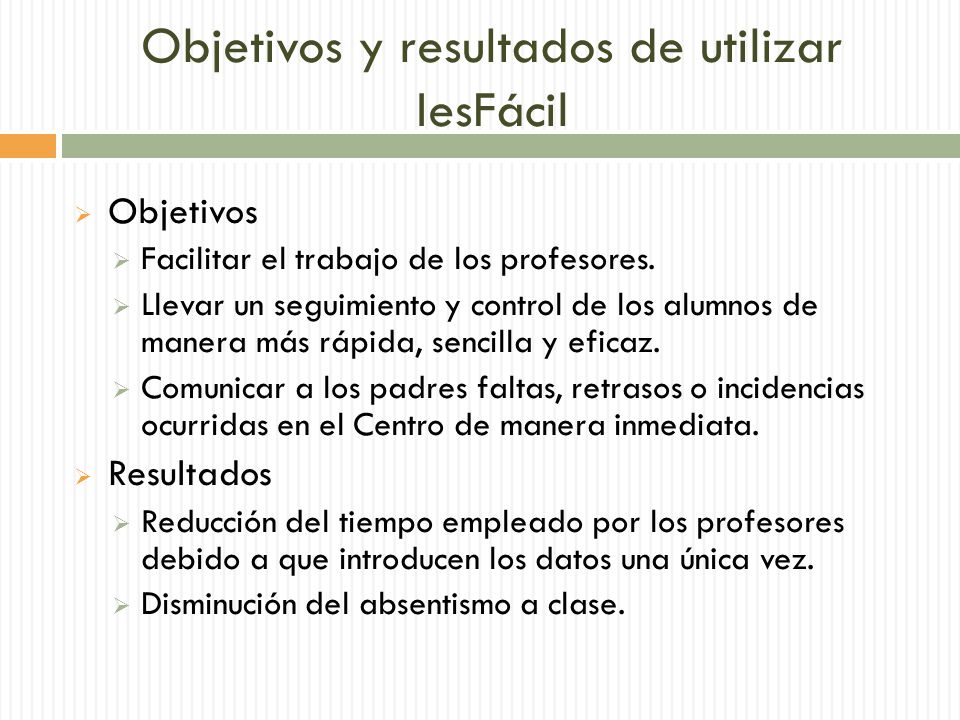 Objetivos y resultados de utilizar IesFácil

Objetivos
Facilitar el trabajo de los profesores.
Llevar un seguimiento y control de los alumnos de manera más rápida, sencilla y eficaz.
Comunicar a los padres faltas, retrasos o incidencias ocurridas en el Centro de manera inmediata.
Resultados
Reducción del tiempo empleado por los profesores debido a que introducen los datos una única vez.
Disminución del absentismo a clase.